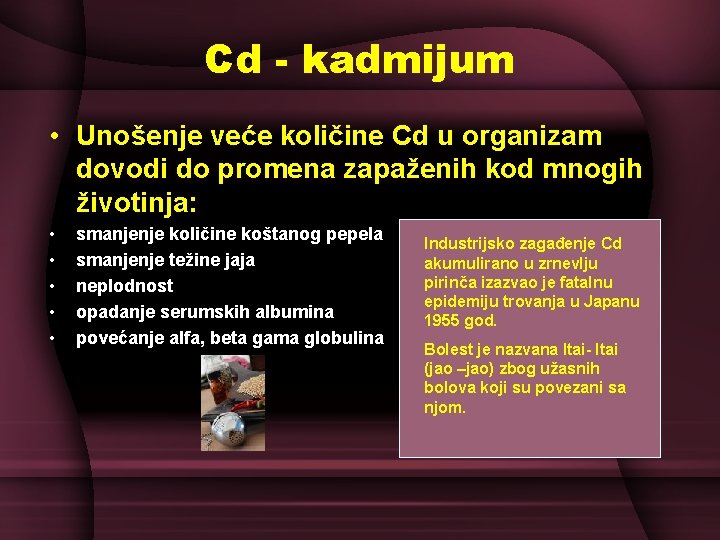 Cd - kadmijum

• Unošenje veće količine Cd u organizam dovodi do promena zapaženih kod mnogih životinja:

• smanjenje količine koštanog pepela
• smanjenje težine jaja
• neplodnost
• opadanje serumskih albumina
• povećanje alfa, beta gama globulina

Industrijsko zagađenje Cd akumulirano u zrnevlju pirinča izazvao je fatalnu epidemiju trovanja u Japanu 1955 god.

Bolest je nazvana Itai- Itai (jao –jao) zbog užasnih bolova koji su povezani sa njom.